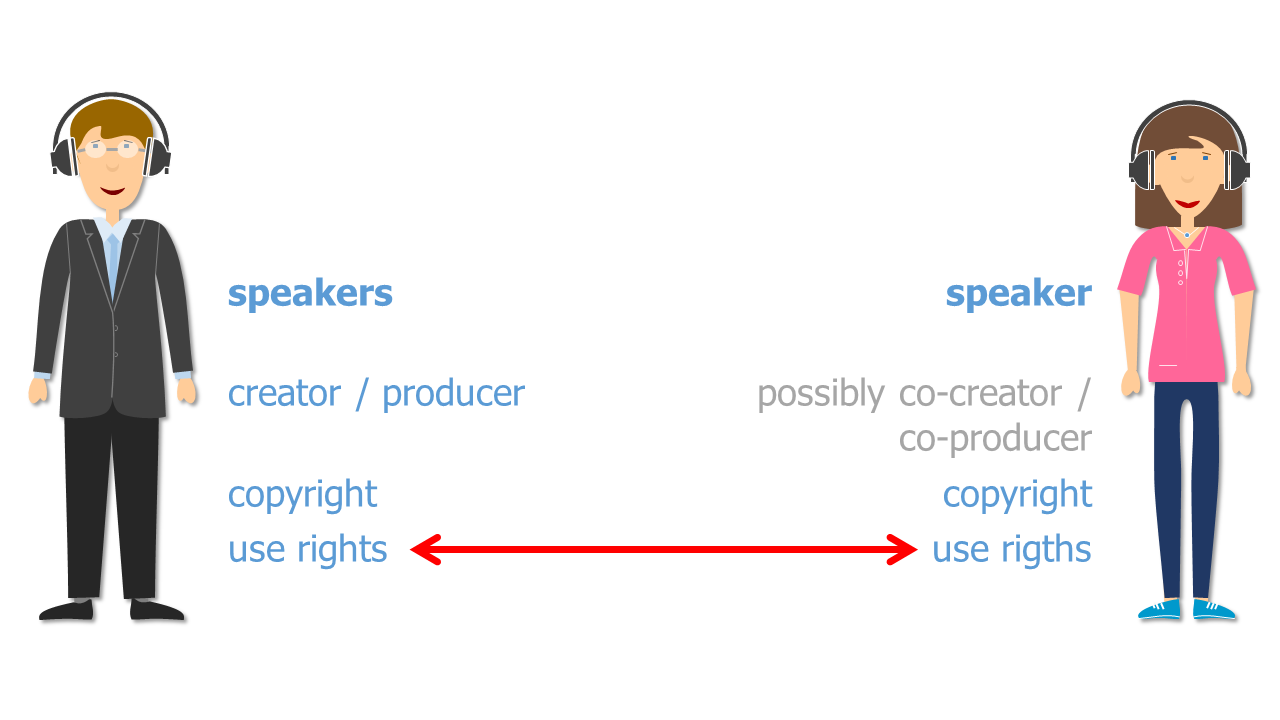 speakers

creator / producer

copyright
use rights

speaker

possibly co-creator / co-producer

copyright
use rigths